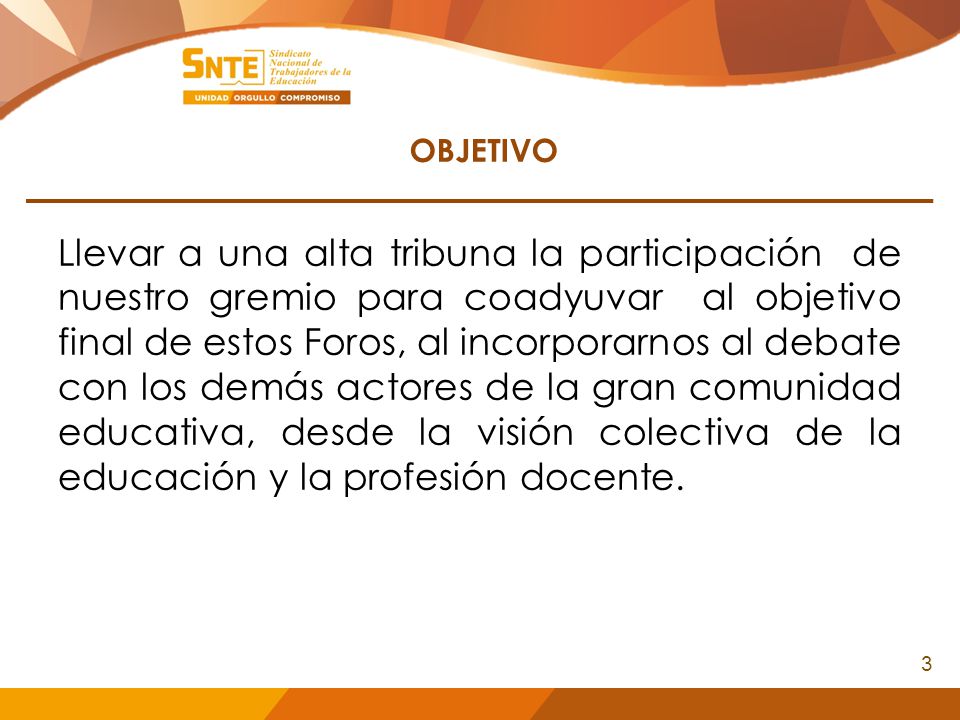 SNTE Sindicato Nacional de Trabajadores de la Educación
UNIDAD ORGULLO COMPROMISO

OBJETIVO

Llevar a una alta tribuna la participación de nuestro gremio para coadyuvar al objetivo final de estos Foros, al incorporarnos al debate con los demás actores de la gran comunidad educativa, desde la visión colectiva de la educación y la profesión docente.

3